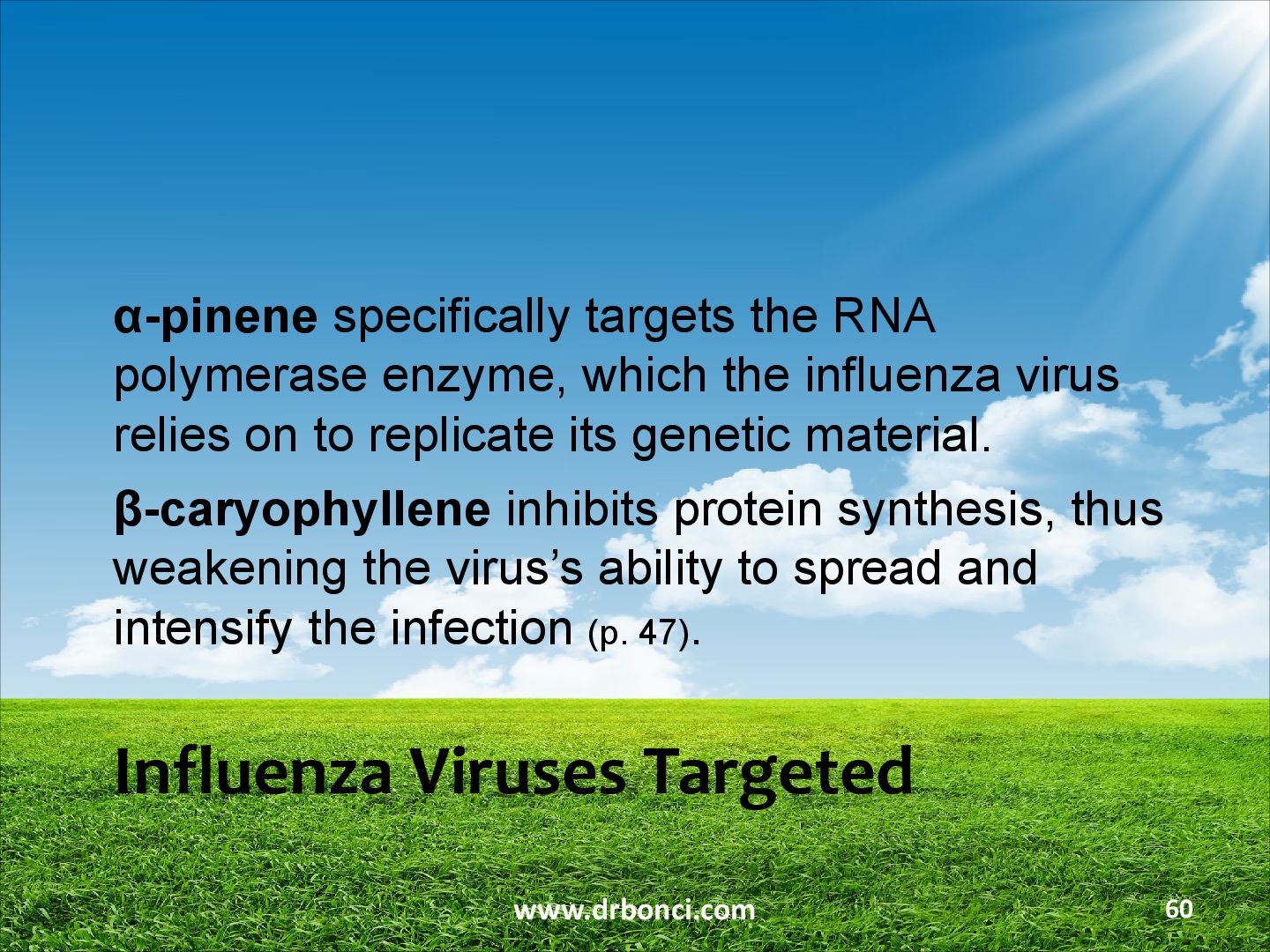 α-pinene specifically targets the RNA polymerase enzyme, which the influenza virus relies on to replicate its genetic material.

β-caryophyllene inhibits protein synthesis, thus weakening the virus's ability to spread and intensify the infection (p. 47).

Influenza Viruses Targeted

www.drbonci.com

60